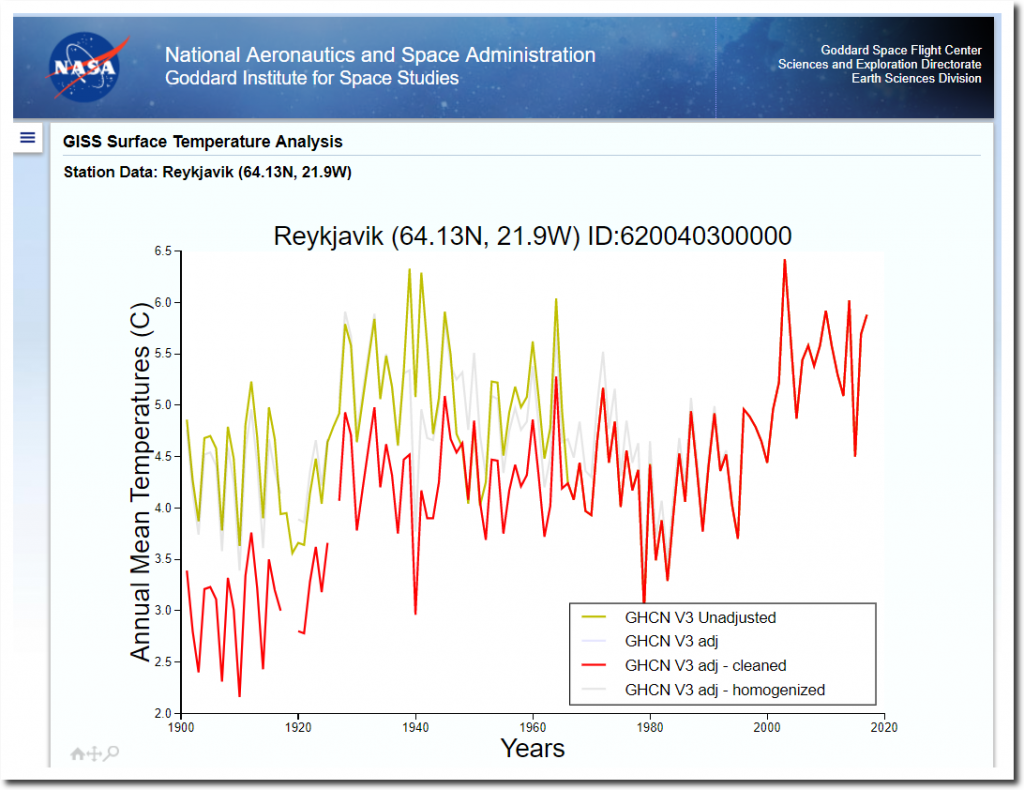 NASA

National Aeronautics and Space Administration
Goddard Institute for Space Studies

Goddard Space Flight Center
Sciences and Exploration Directorate
Earth Sciences Division

GISS Surface Temperature Analysis

Station Data: Reykjavik (64.13N, 21.9W)

Reykjavik (64.13N, 21.9W) ID:620040300000

Annual Mean Temperatures (C)

6.5
6.0
5.5
5.0
4.5
4.0
3.5
3.0
2.5
2.0

1900 1920 1940 1960 1980 2000 2020

Years

GHCN V3 Unadjusted
GHCN V3 adj
GHCN V3 adj - cleaned
GHCN V3 adj - homogenized